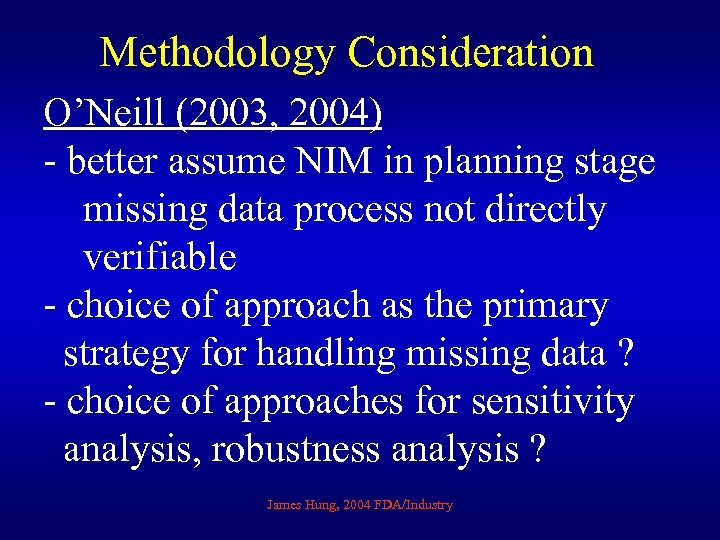 Methodology Consideration

O'Neill (2003, 2004)

- better assume NIM in planning stage missing data process not directly verifiable
- choice of approach as the primary strategy for handling missing data ?
- choice of approaches for sensitivity analysis, robustness analysis ?

James Hung, 2004 FDA/Industry